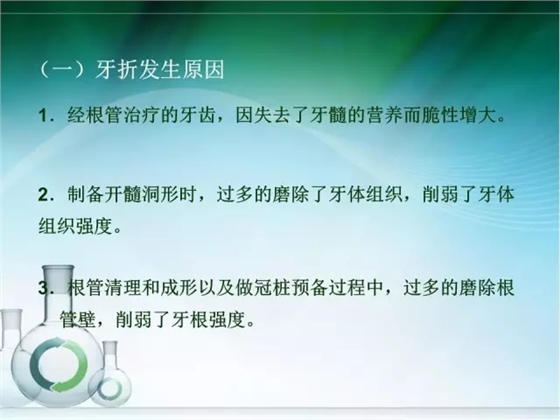 （一）牙折发生原因

1．经根管治疗的牙齿，因失去了牙髓的营养而脆性增大。

2．制备开髓洞形时，过多的磨除了牙体组织，削弱了牙体组织强度。

3．根管清理和成形以及做冠桩预备过程中，过多的磨除根管壁，削弱了牙根强度。